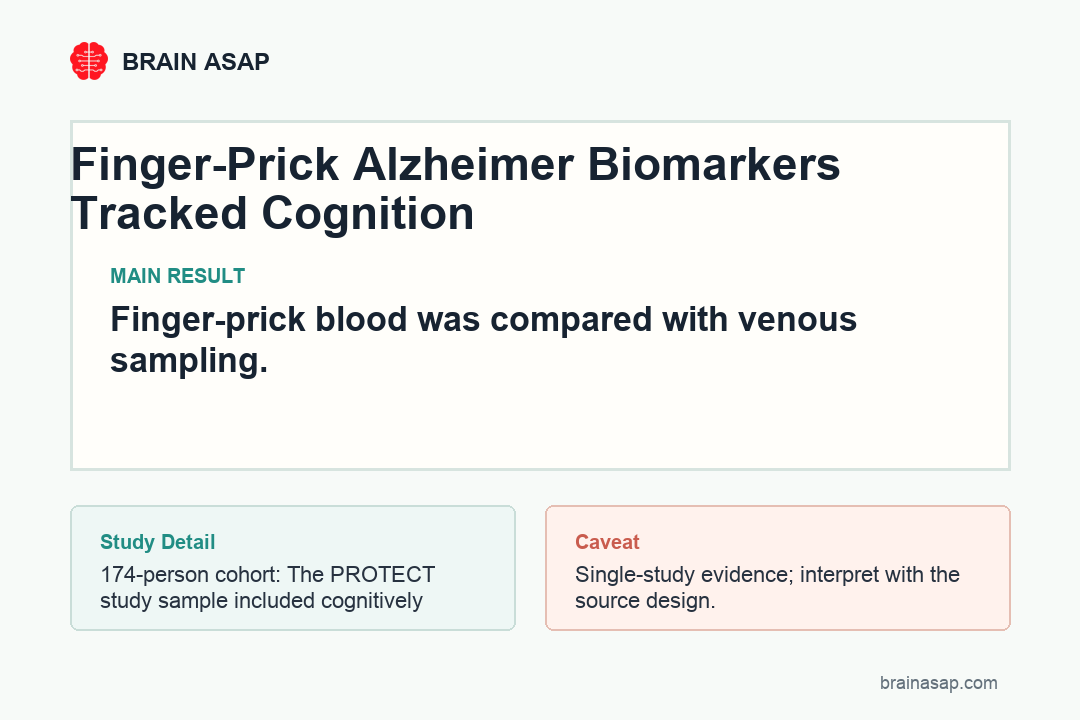 BRAIN ASAP

Finger-Prick Alzheimer Biomarkers Tracked Cognition

MAIN RESULT

Finger-prick blood was compared with venous sampling.

Study Detail

174-person cohort: The PROTECT study sample included cognitively

Caveat

Single-study evidence; interpret with the source design.

brainasap.com